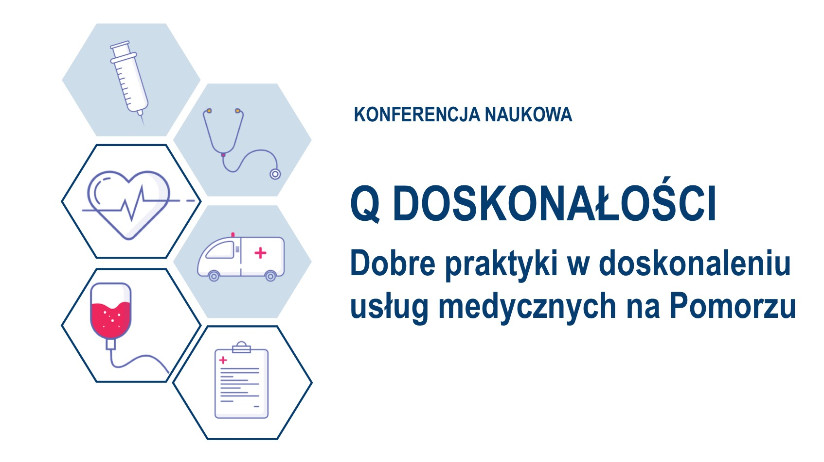 KONFERENCJA NAUKOWA

Q DOSKONAŁOŚCI

Dobre praktyki w doskonaleniu usług medycznych na Pomorzu